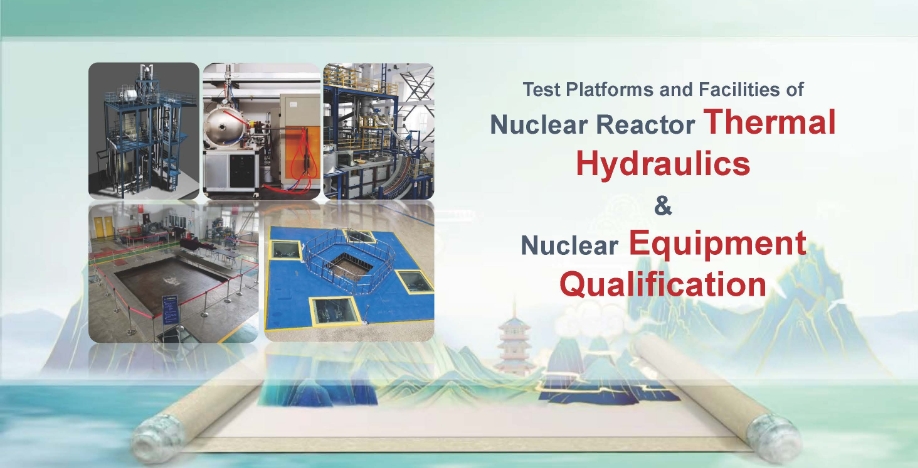 Test Platforms and Facilities of

Nuclear Reactor Thermal Hydraulics

&

Nuclear Equipment Qualification